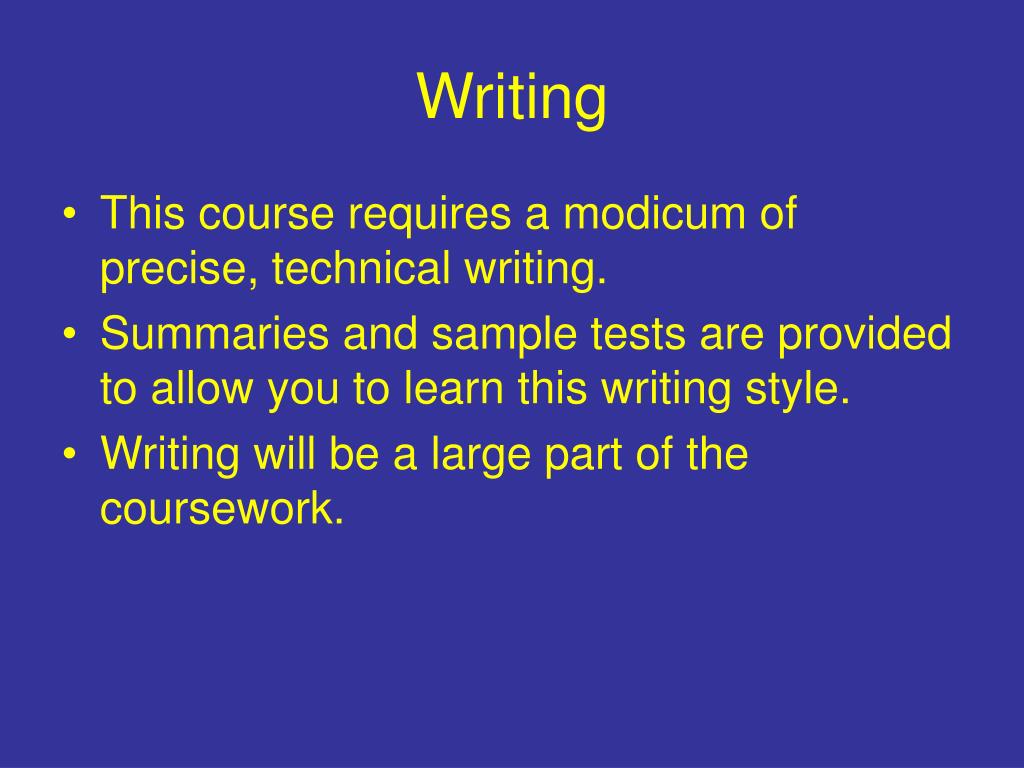 Writing

• This course requires a modicum of precise, technical writing.
• Summaries and sample tests are provided to allow you to learn this writing style.
• Writing will be a large part of the coursework.